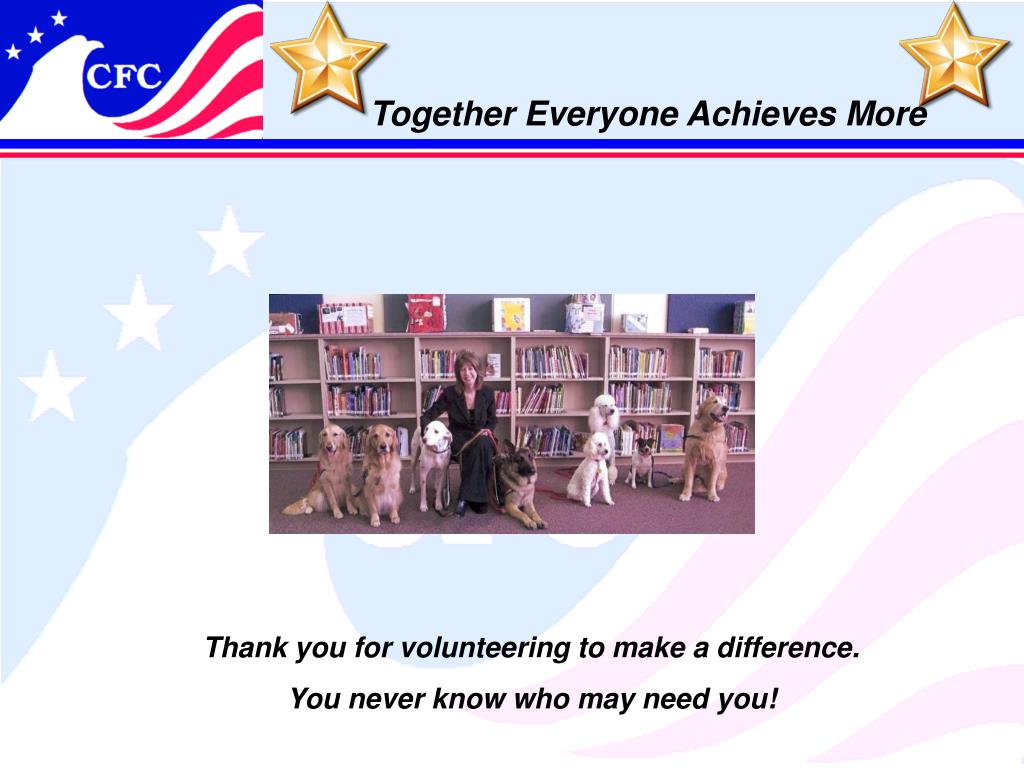 CFC

Together Everyone Achieves More

Thank you for volunteering to make a difference.

You never know who may need you!